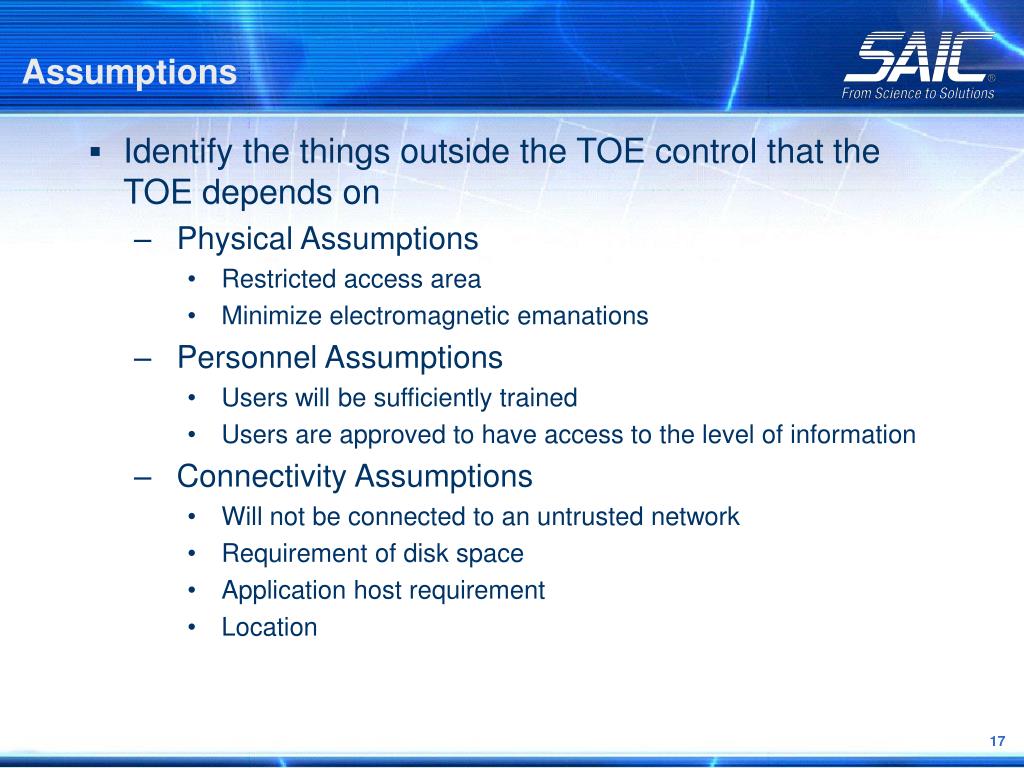 Assumptions

SAIC®
From Science to Solutions

▪ Identify the things outside the TOE control that the TOE depends on
– Physical Assumptions
• Restricted access area
• Minimize electromagnetic emanations
– Personnel Assumptions
• Users will be sufficiently trained
• Users are approved to have access to the level of information
– Connectivity Assumptions
• Will not be connected to an untrusted network
• Requirement of disk space
• Application host requirement
• Location

17